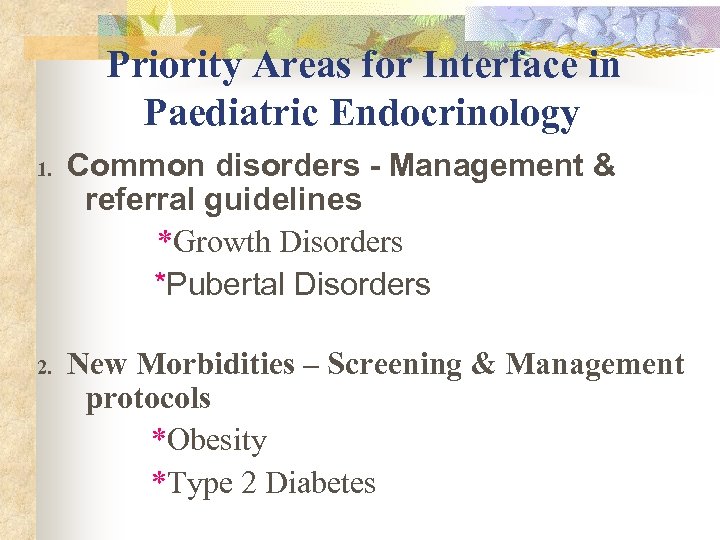 Priority Areas for Interface in Paediatric Endocrinology

1. Common disorders - Management & referral guidelines

*Growth Disorders

*Pubertal Disorders

2. New Morbidities – Screening & Management protocols

*Obesity

*Type 2 Diabetes